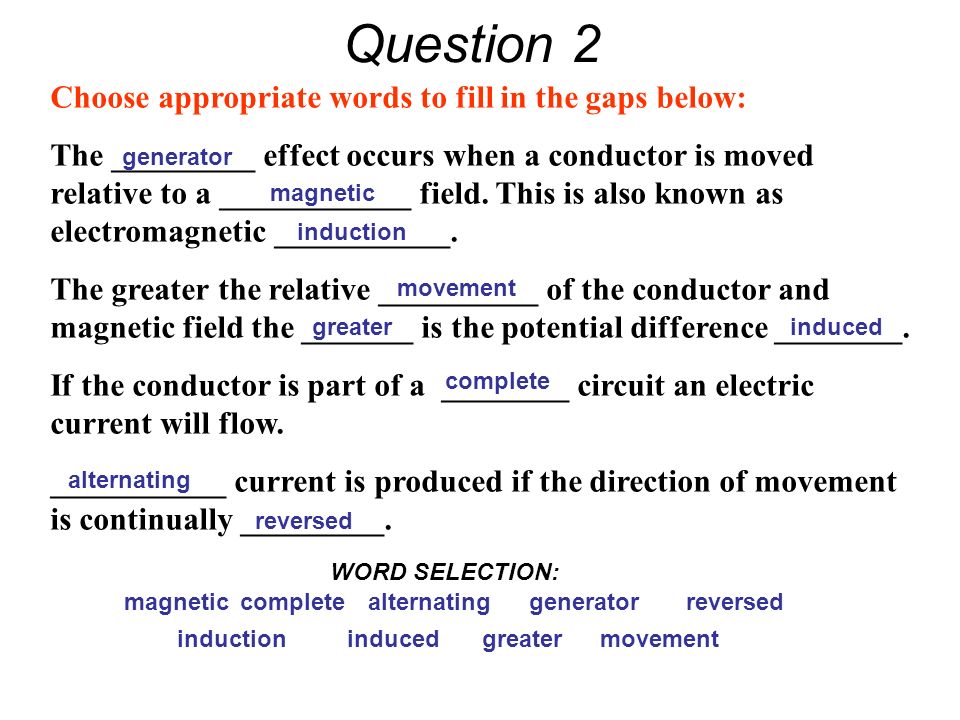 Question 2

Choose appropriate words to fill in the gaps below:

The generator effect occurs when a conductor is moved relative to a magnetic field. This is also known as electromagnetic induction.

The greater the relative movement of the conductor and magnetic field the greater is the potential difference induced.

If the conductor is part of a complete circuit an electric current will flow.

alternating current is produced if the direction of movement is continually reversed.

WORD SELECTION:
magnetic complete alternating generator reversed
induction induced greater movement